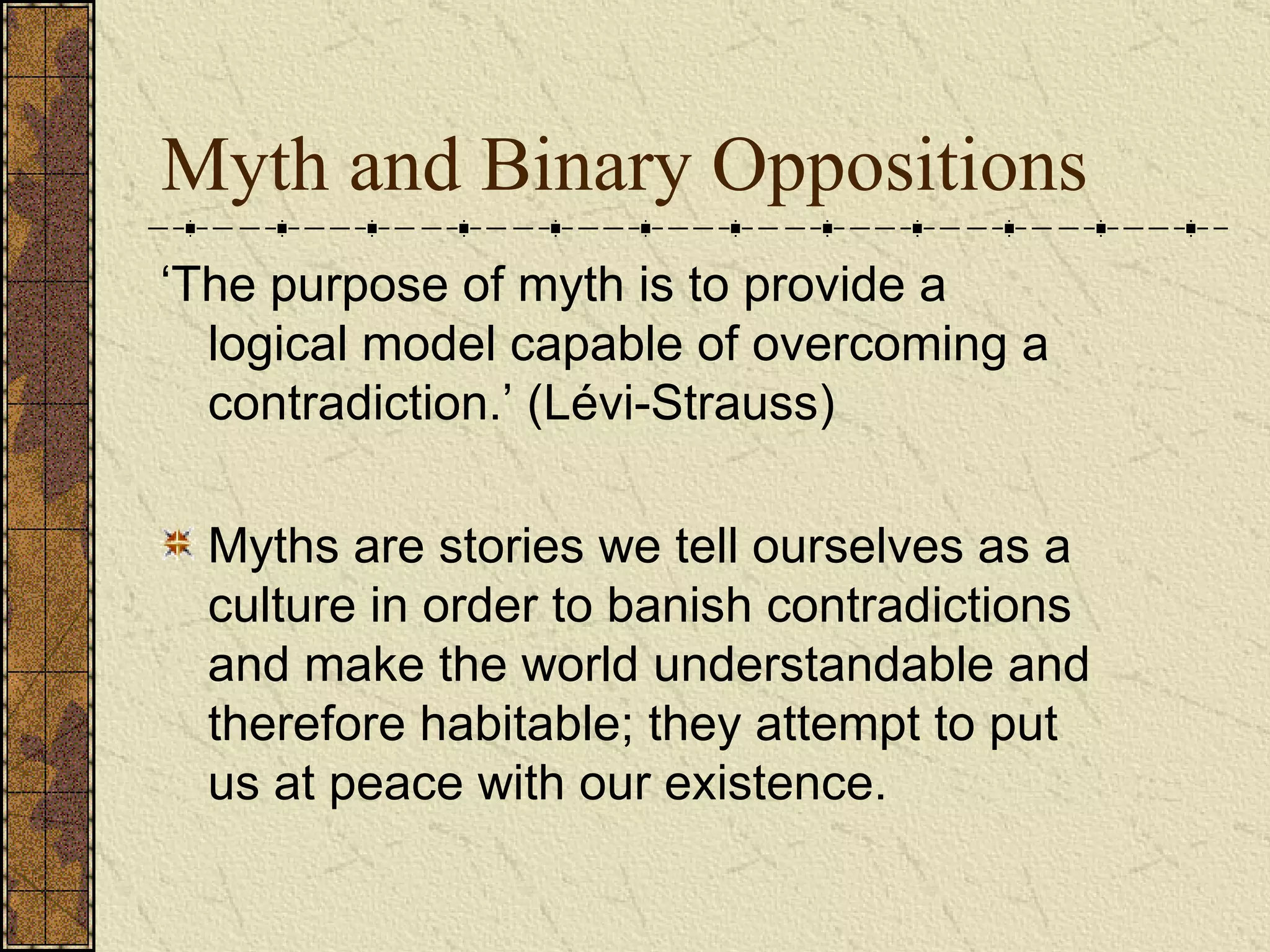 Myth and Binary Oppositions

‘The purpose of myth is to provide a logical model capable of overcoming a contradiction.’ (Lévi-Strauss)

Myths are stories we tell ourselves as a culture in order to banish contradictions and make the world understandable and therefore habitable; they attempt to put us at peace with our existence.